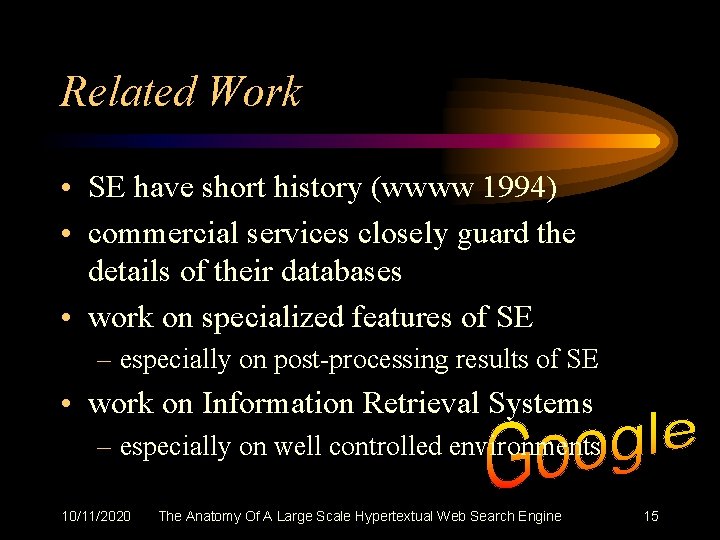 Related Work

• SE have short history (wwww 1994)

• commercial services closely guard the details of their databases

• work on specialized features of SE

– especially on post-processing results of SE

• work on Information Retrieval Systems

– especially on well controlled environments

Google

10/11/2020 The Anatomy Of A Large Scale Hypertextual Web Search Engine 15